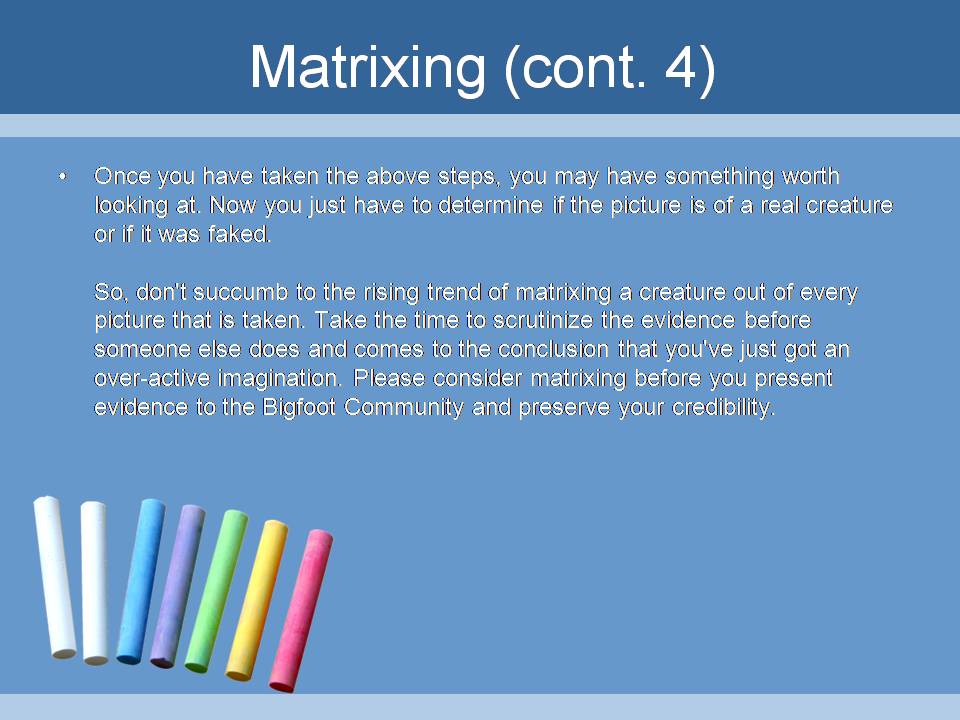 Matrixing (cont. 4)

• Once you have taken the above steps, you may have something worth looking at. Now you just have to determine if the picture is of a real creature or if it was faked.

So, don't succumb to the rising trend of matrixing a creature out of every picture that is taken. Take the time to scrutinize the evidence before someone else does and comes to the conclusion that you've just got an over-active imagination. Please consider matrixing before you present evidence to the Bigfoot Community and preserve your credibility.